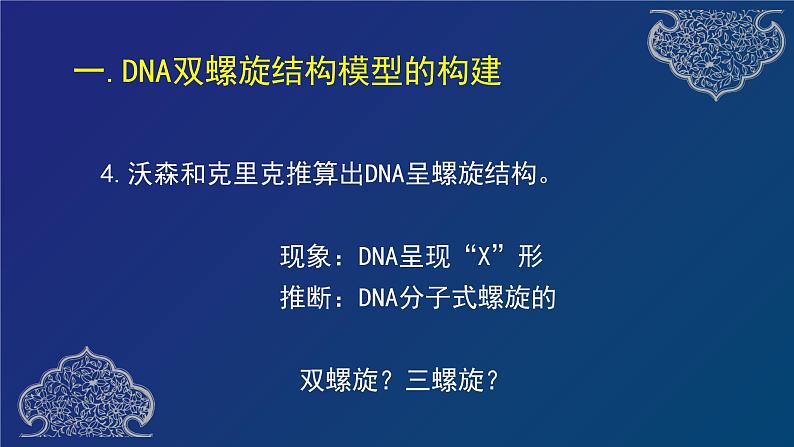 一.DNA双螺旋结构模型的构建

4.沃森和克里克推算出DNA呈螺旋结构。

现象：DNA呈现“X”形
推断：DNA分子式螺旋的

双螺旋？三螺旋？